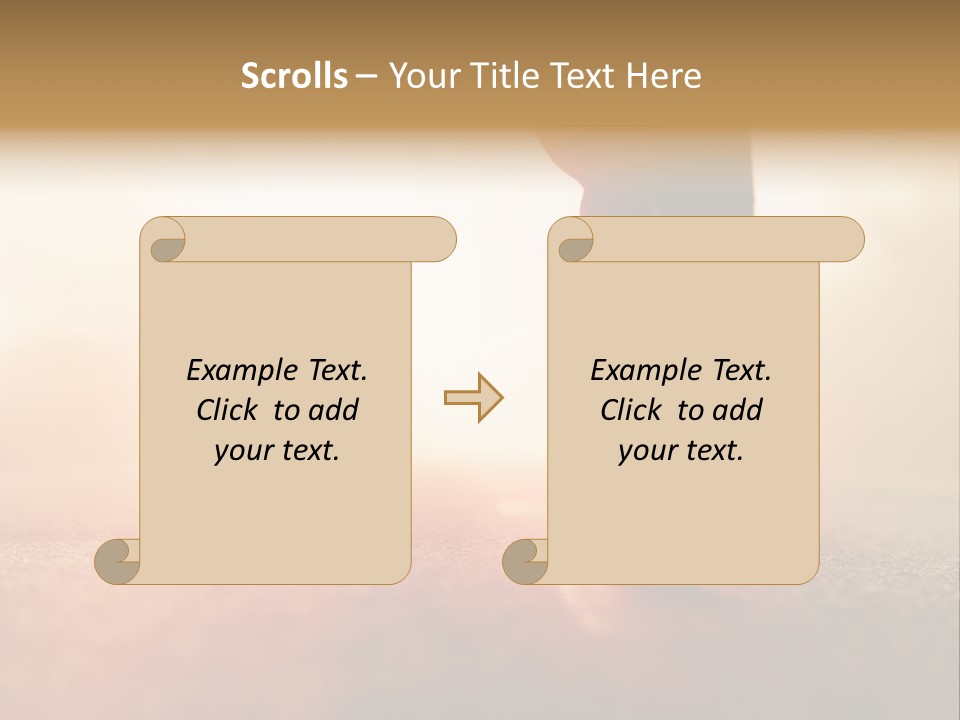 Scrolls – Your Title Text Here

Example Text. Click to add your text.

Example Text. Click to add your text.